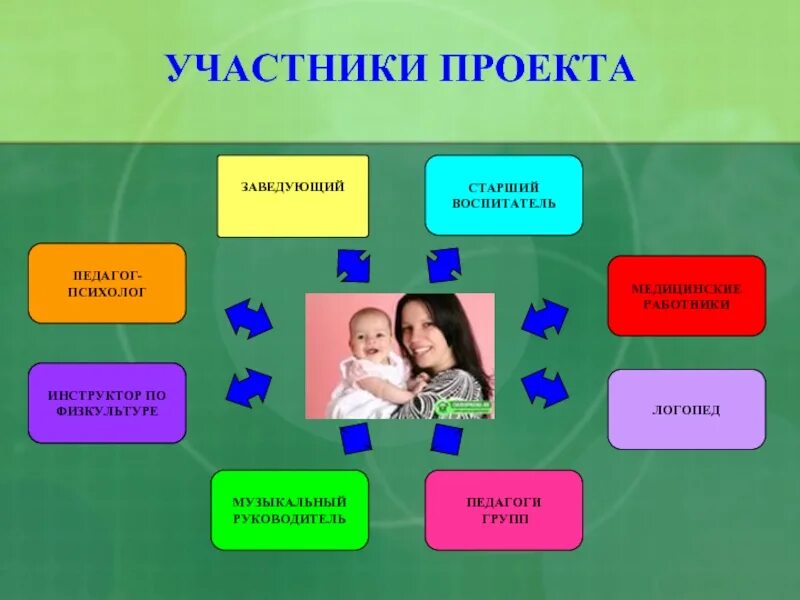 УЧАСТНИКИ ПРОЕКТА

ЗАВЕДУЮЩИЙ

СТАРШИЙ ВОСПИТАТЕЛЬ

ПЕДАГОГ-ПСИХОЛОГ

МЕДИЦИНСКИЕ РАБОТНИКИ

ИНСТРУКТОР ПО ФИЗКУЛЬТУРЕ

ЛОГОПЕД

МУЗЫКАЛЬНЫЙ РУКОВОДИТЕЛЬ

ПЕДАГОГИ ГРУПП